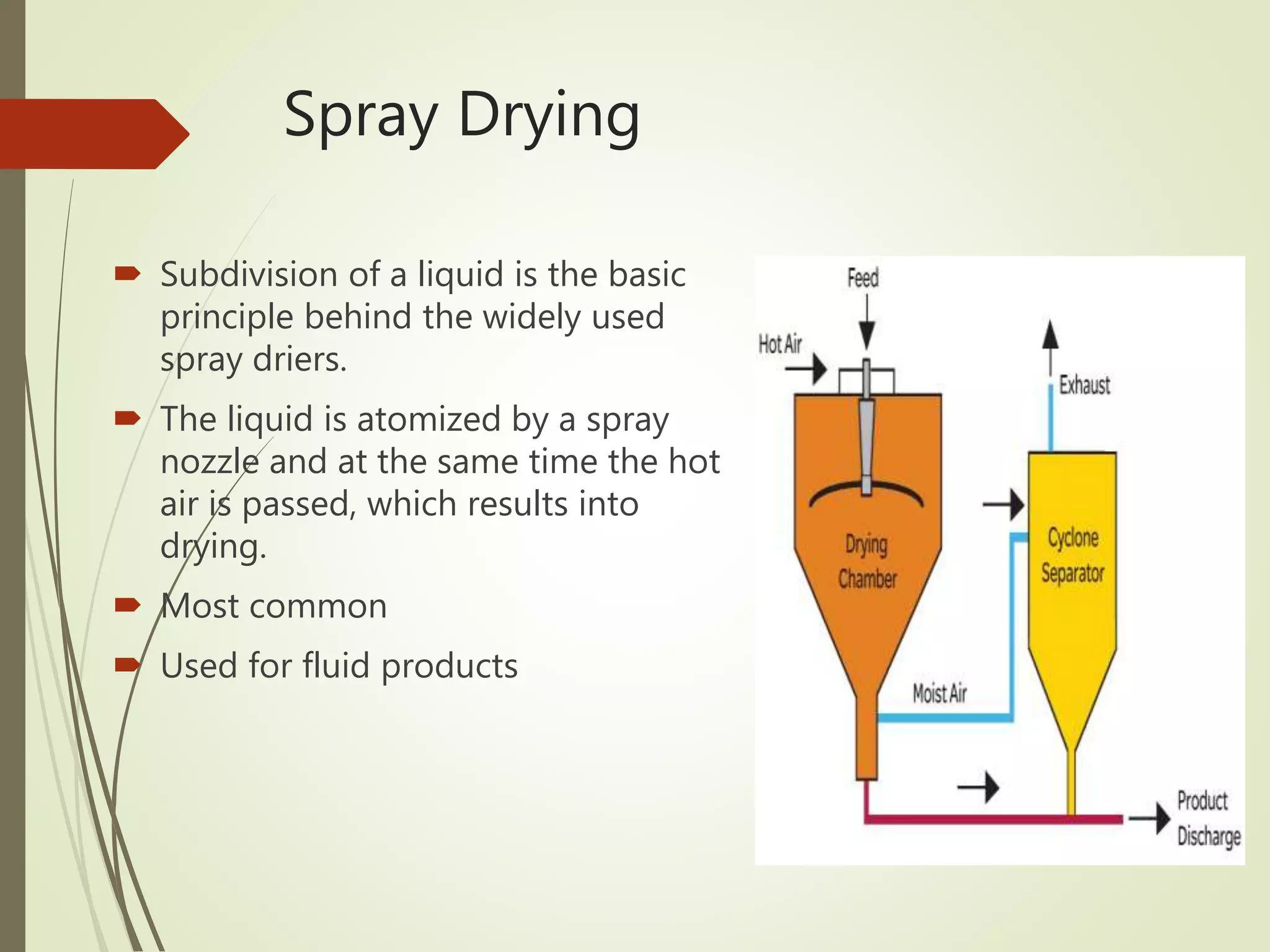 Spray Drying

Subdivision of a liquid is the basic principle behind the widely used spray driers.

The liquid is atomized by a spray nozzle and at the same time the hot air is passed, which results into drying.

Most common

Used for fluid products

Feed

Hot Air

Exhaust

Drying Chamber

Cyclone Separator

Moist Air

Product Discharge